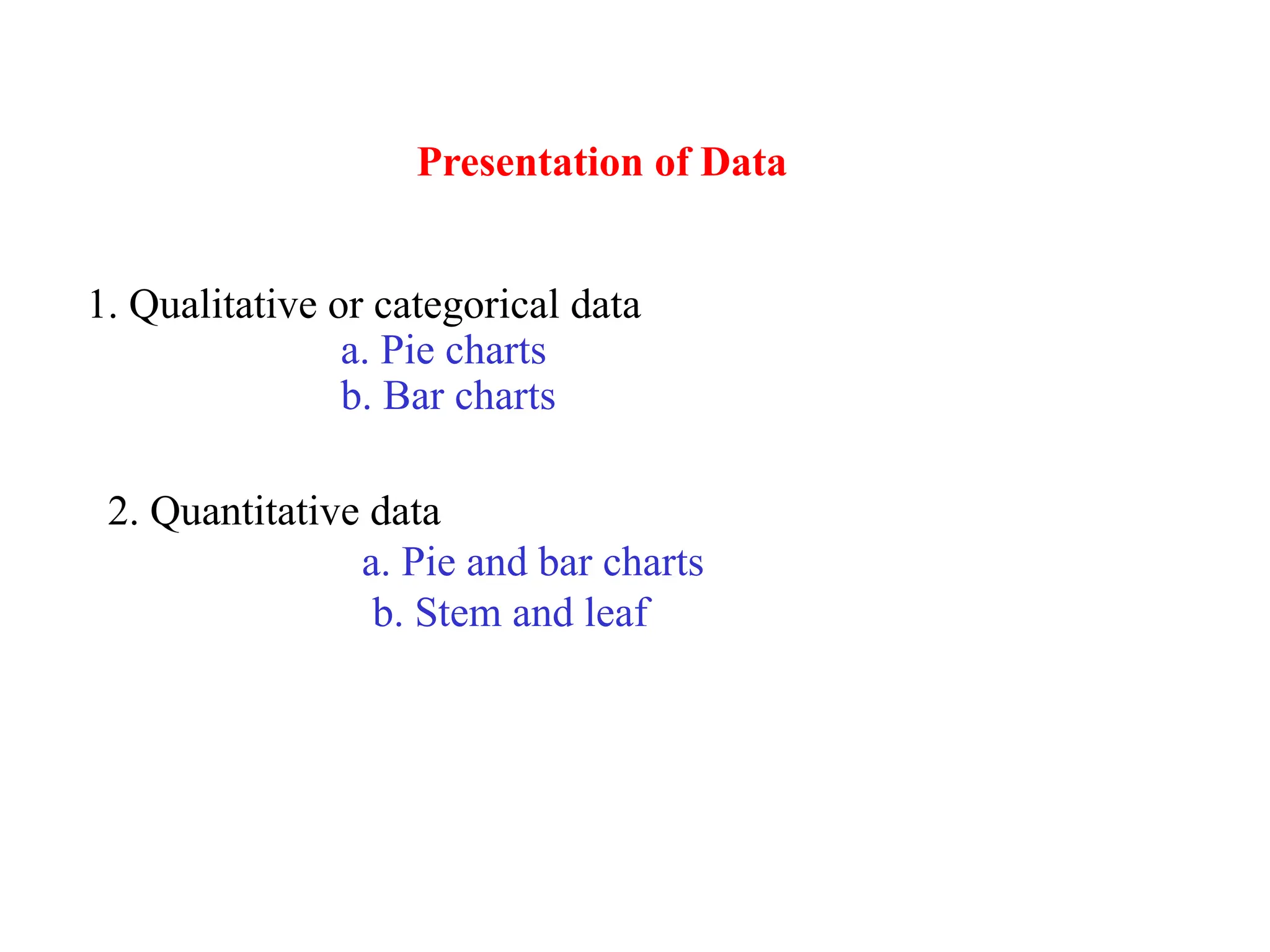 Presentation of Data

1. Qualitative or categorical data
a. Pie charts
b. Bar charts

2. Quantitative data
a. Pie and bar charts
b. Stem and leaf